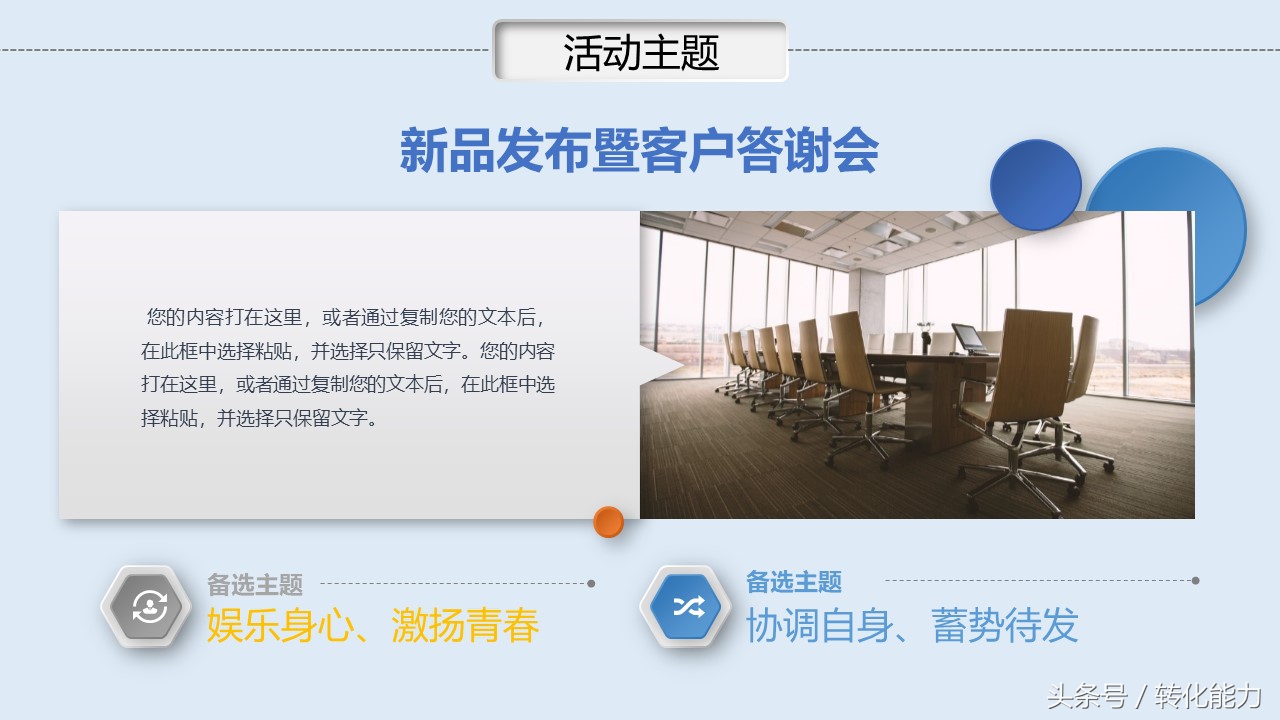 活动主题

新品发布暨客户答谢会

您的内容打在这里，或者通过复制您的文本后，在此框中选择粘贴，并选择只保留文字。您的内容打在这里，或者通过复制您的文本后，在此框中选择粘贴，并选择只保留文字。

备选主题
娱乐身心、激扬青春

备选主题
协调自身、蓄势待发

头条号 / 转化能力